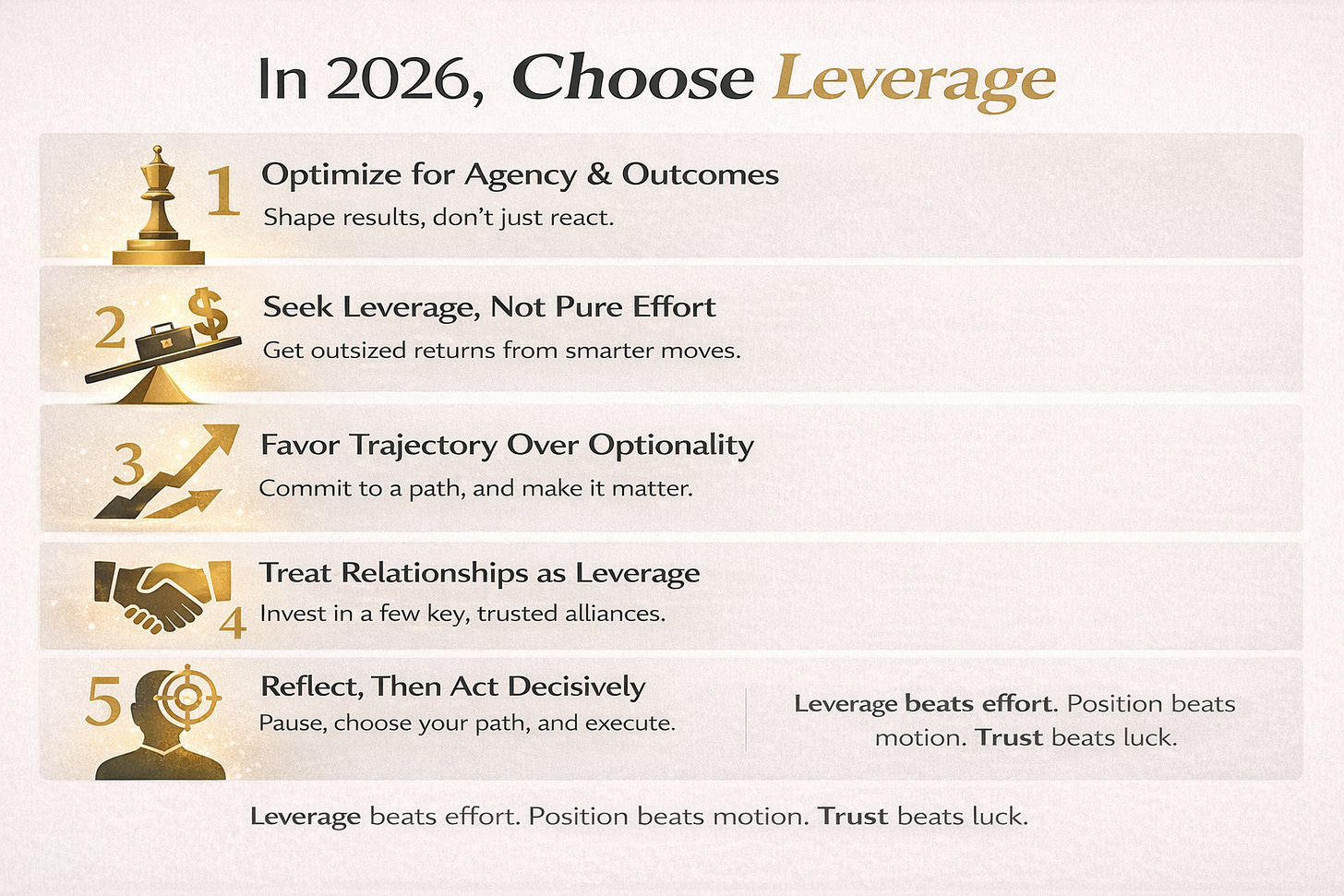 In 2026, Choose Leverage

1 Optimize for Agency & Outcomes
Shape results, don't just react.

2 $ Seek Leverage, Not Pure Effort
Get outsized returns from smarter moves.

3 Favor Trajectory Over Optionality
Commit to a path, and make it matter.

4 Treat Relationships as Leverage
Invest in a few key, trusted alliances.

5 Reflect, Then Act Decisively
Pause, choose your path, and execute.

Leverage beats effort. Position beats motion. Trust beats luck.

Leverage beats effort. Position beats motion. Trust beats luck.